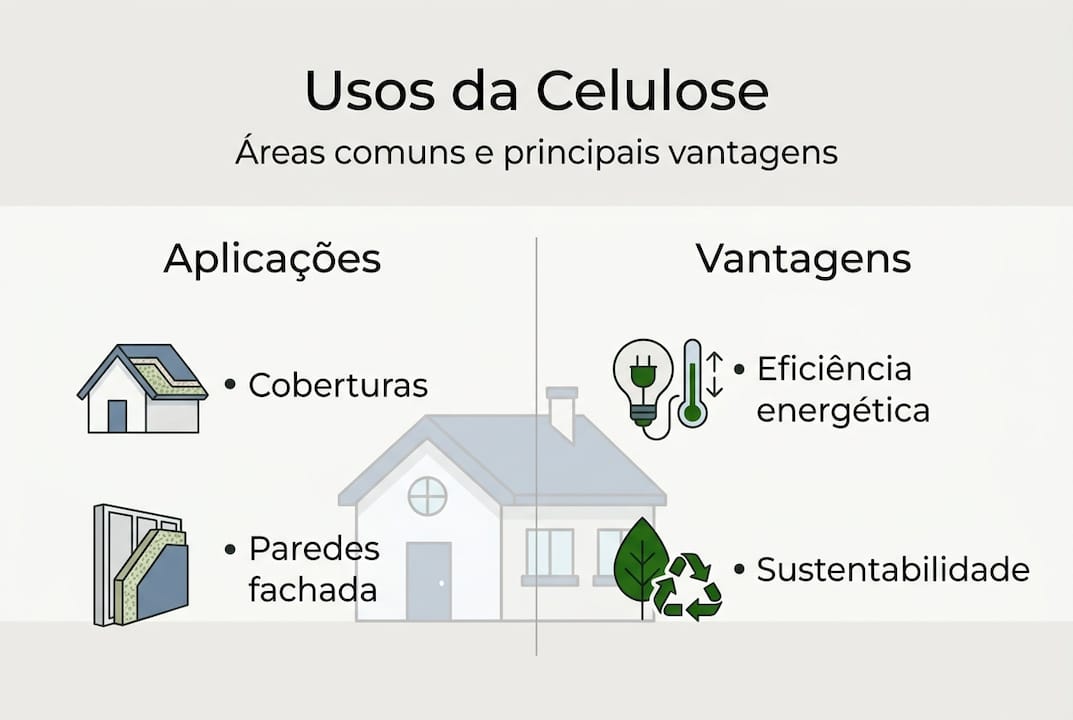 Usos da Celulose
Áreas comuns e principais vantagens

Aplicações

• Coberturas

• Paredes fachada

Vantagens

• Eficiência energética

• Sustentabilidade